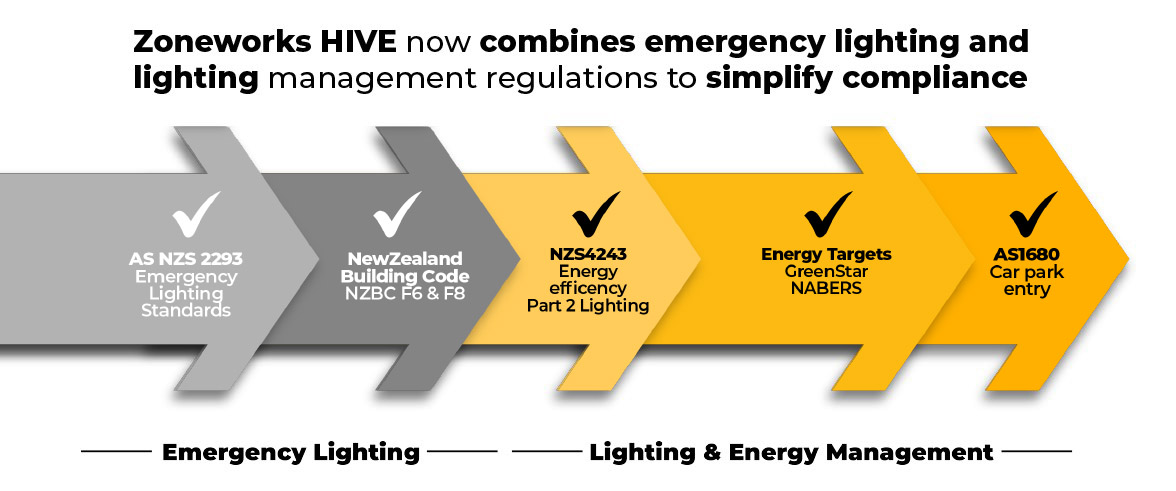 Zoneworks HIVE now combines emergency lighting and lighting management regulations to simplify compliance

AS NZS 2293
Emergency Lighting Standards

NewZealand Building Code
NZBC F6 & F8

NZS4243
Energy efficency
Part 2 Lighting

Energy Targets
GreenStar
NABERS

AS1680
Car park entry

Emergency Lighting

Lighting & Energy Management